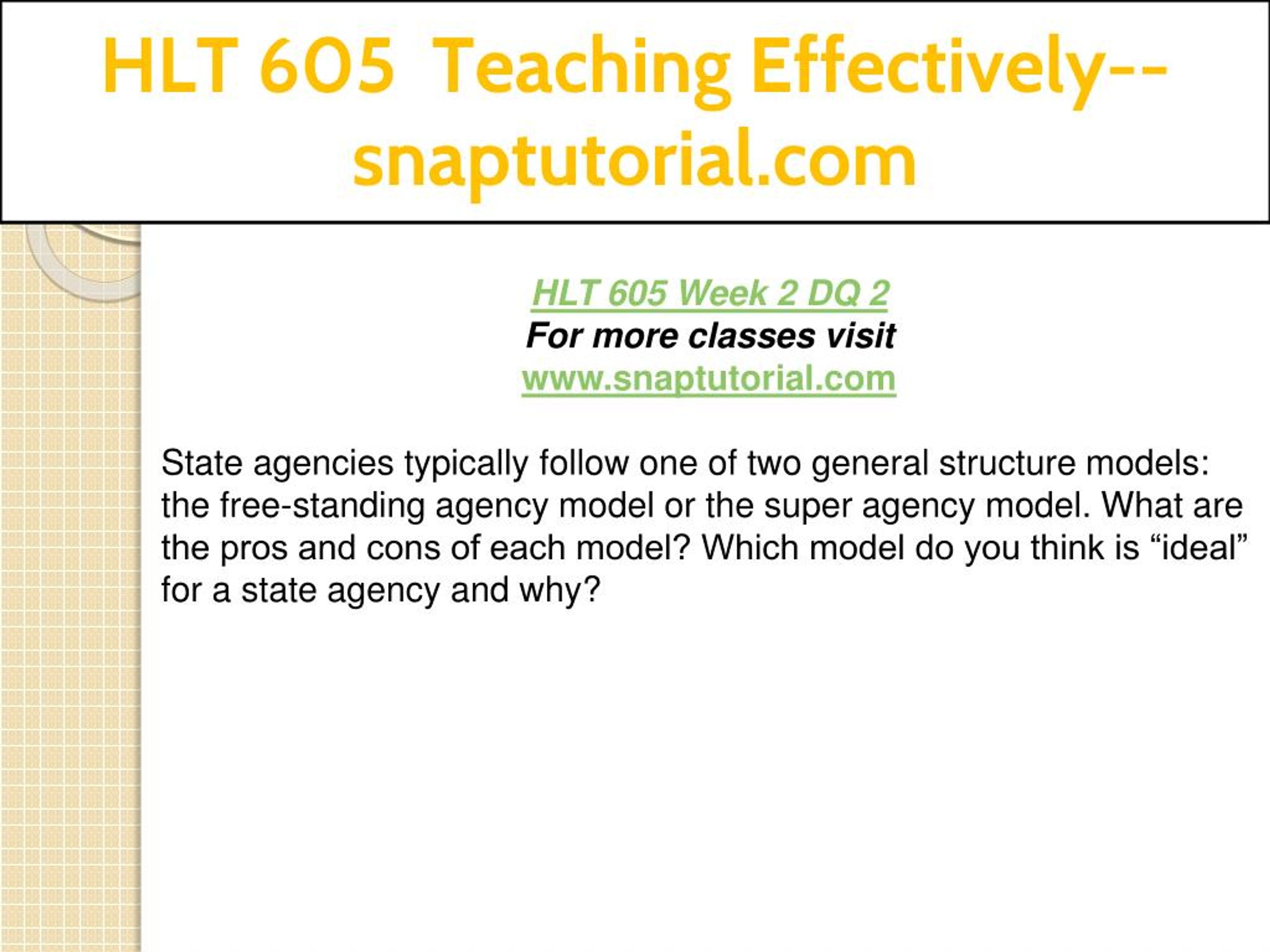 HLT 605 Teaching Effectively--snaptutorial.com

HLT 605 Week 2 DQ 2
For more classes visit
www.snaptutorial.com

State agencies typically follow one of two general structure models: the free-standing agency model or the super agency model. What are the pros and cons of each model? Which model do you think is “ideal” for a state agency and why?